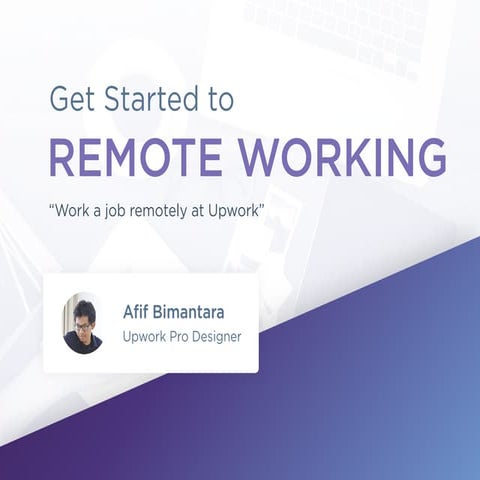 Get Started to
REMOTE WORKING

“Work a job remotely at Upwork”

Afif Bimantara
Upwork Pro Designer